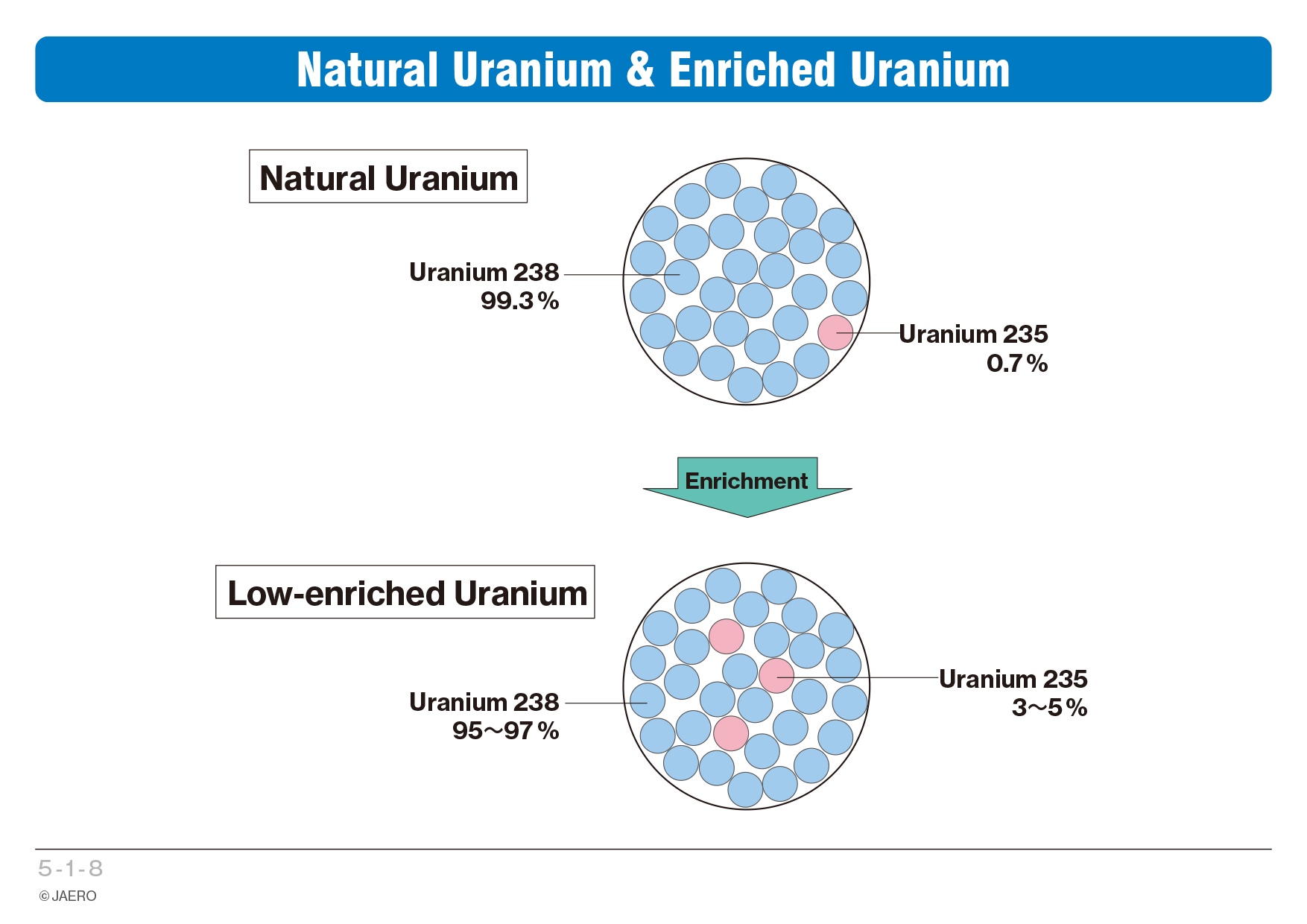 Natural Uranium & Enriched Uranium

Natural Uranium

Uranium 238
99.3%

Uranium 235
0.7%

Enrichment

Low-enriched Uranium

Uranium 238
95～97%

Uranium 235
3～5%

5-1-8
© JAERO